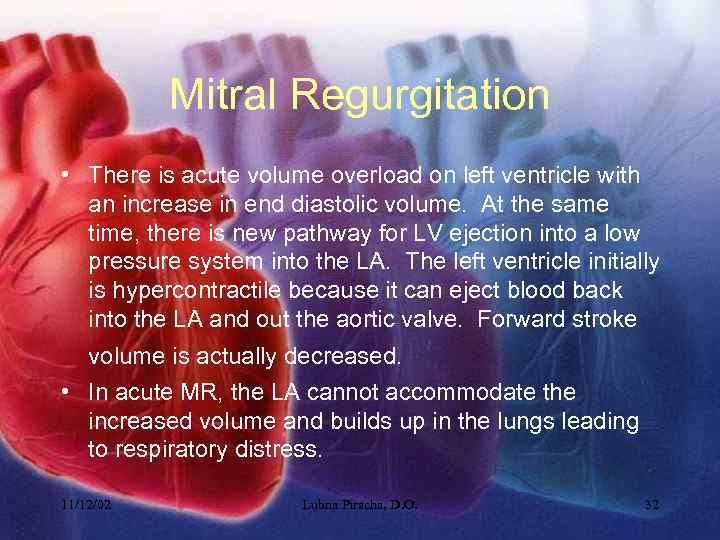 Mitral Regurgitation

• There is acute volume overload on left ventricle with an increase in end diastolic volume. At the same time, there is new pathway for LV ejection into a low pressure system into the LA. The left ventricle initially is hypercontractile because it can eject blood back into the LA and out the aortic valve. Forward stroke volume is actually decreased.

• In acute MR, the LA cannot accommodate the increased volume and builds up in the lungs leading to respiratory distress.

11/12/02

Lubna Piracha, D.O.

32